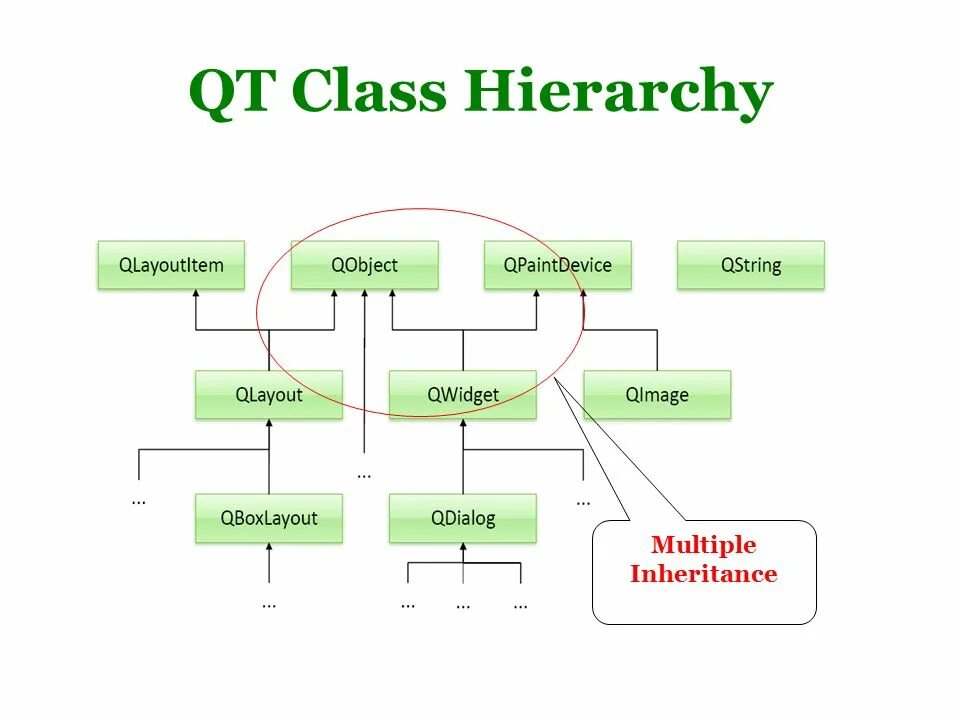 QT Class Hierarchy

QLayoutItem

QObject

QPaintDevice

QString

QLayout

QWidget

QImage

...

...

...

QBoxLayout

QDialog

...

...

...

...

Multiple Inheritance